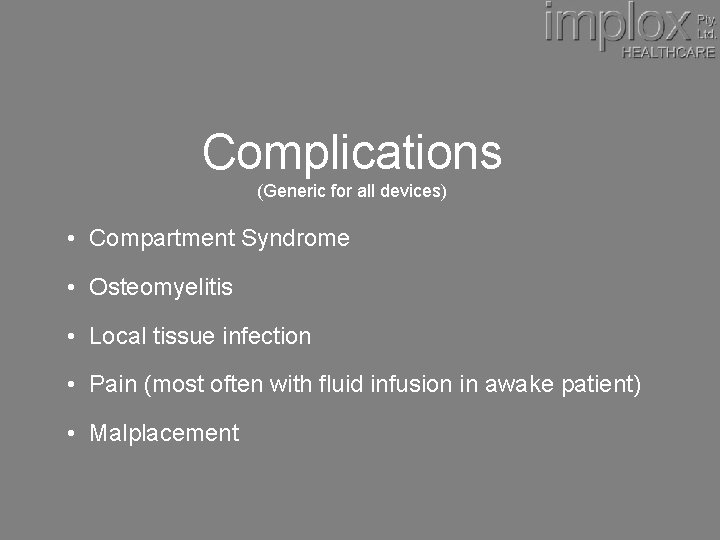 implox Pty. Ltd.
HEALTHCARE

Complications
(Generic for all devices)

• Compartment Syndrome
• Osteomyelitis
• Local tissue infection
• Pain (most often with fluid infusion in awake patient)
• Malplacement